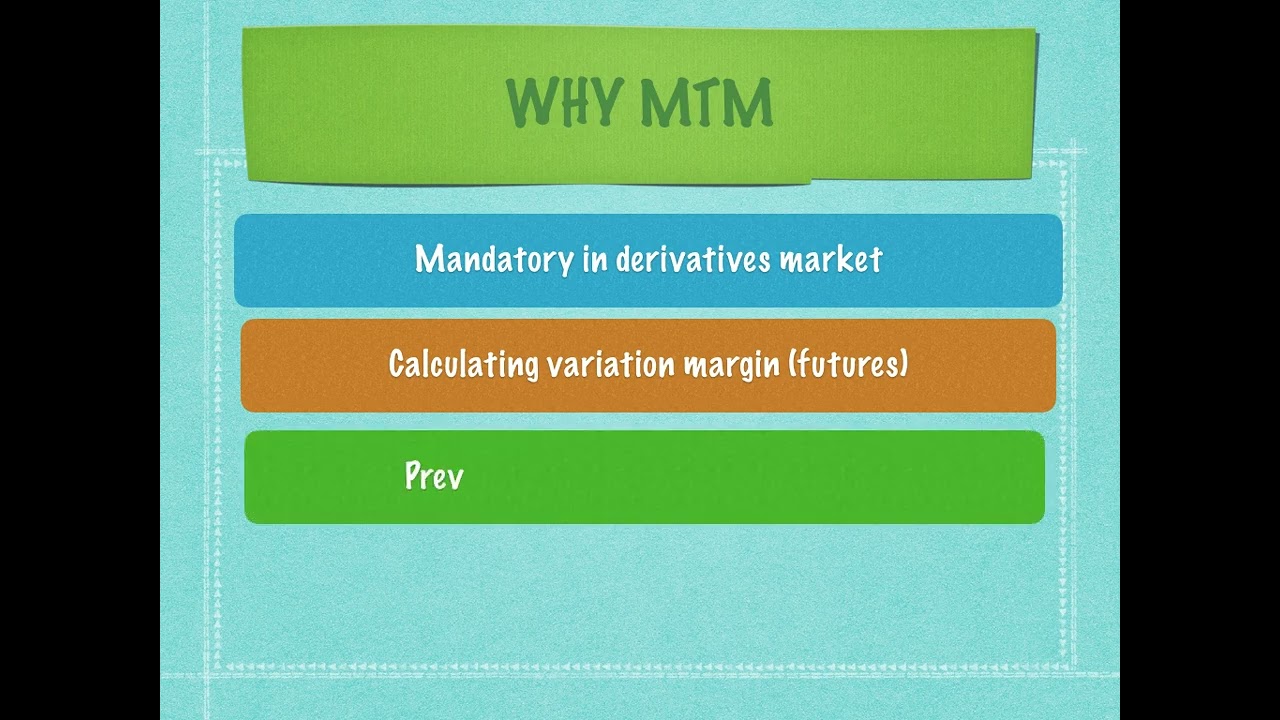 WHY MTM

Mandatory in derivatives market

Calculating variation margin (futures)

Prev